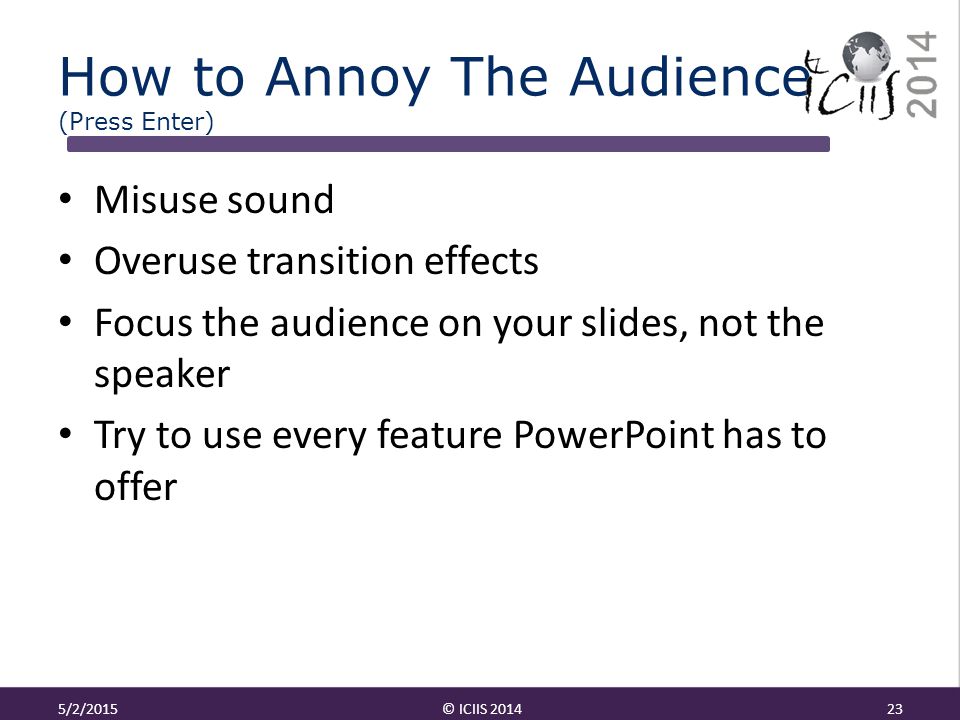 How to Annoy The Audience
(Press Enter)

ICIIS 2014

• Misuse sound
• Overuse transition effects
• Focus the audience on your slides, not the speaker
• Try to use every feature PowerPoint has to offer

5/2/2015 © ICIIS 2014 23